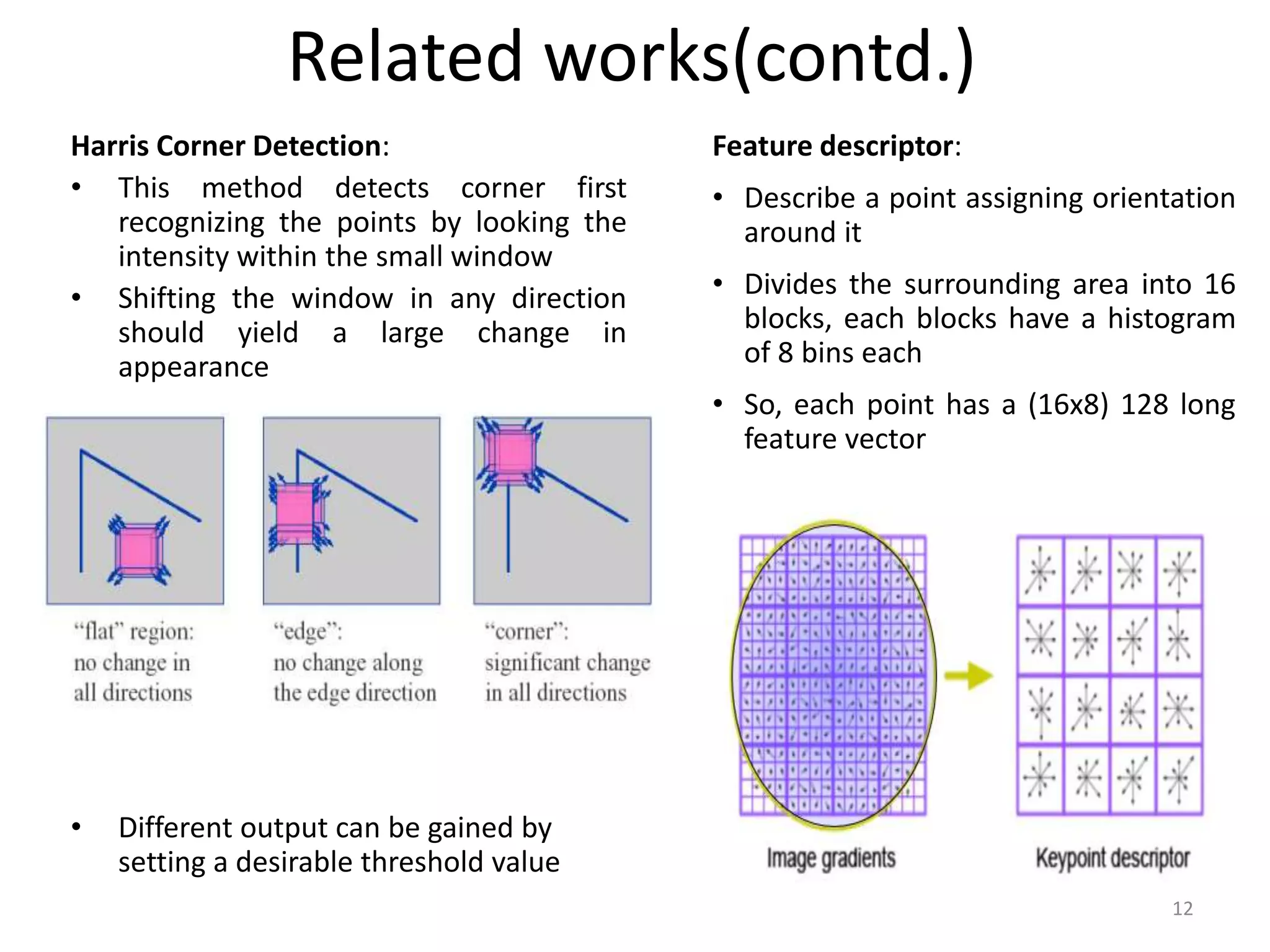 Related works(contd.)

Harris Corner Detection:

• This method detects corner first recognizing the points by looking the intensity within the small window

• Shifting the window in any direction should yield a large change in appearance

“flat” region: no change in all directions

“edge”: no change along the edge direction

“corner”: significant change in all directions

• Different output can be gained by setting a desirable threshold value

Feature descriptor:

• Describe a point assigning orientation around it

• Divides the surrounding area into 16 blocks, each blocks have a histogram of 8 bins each

• So, each point has a (16x8) 128 long feature vector

Image gradients

Keypoint descriptor

12